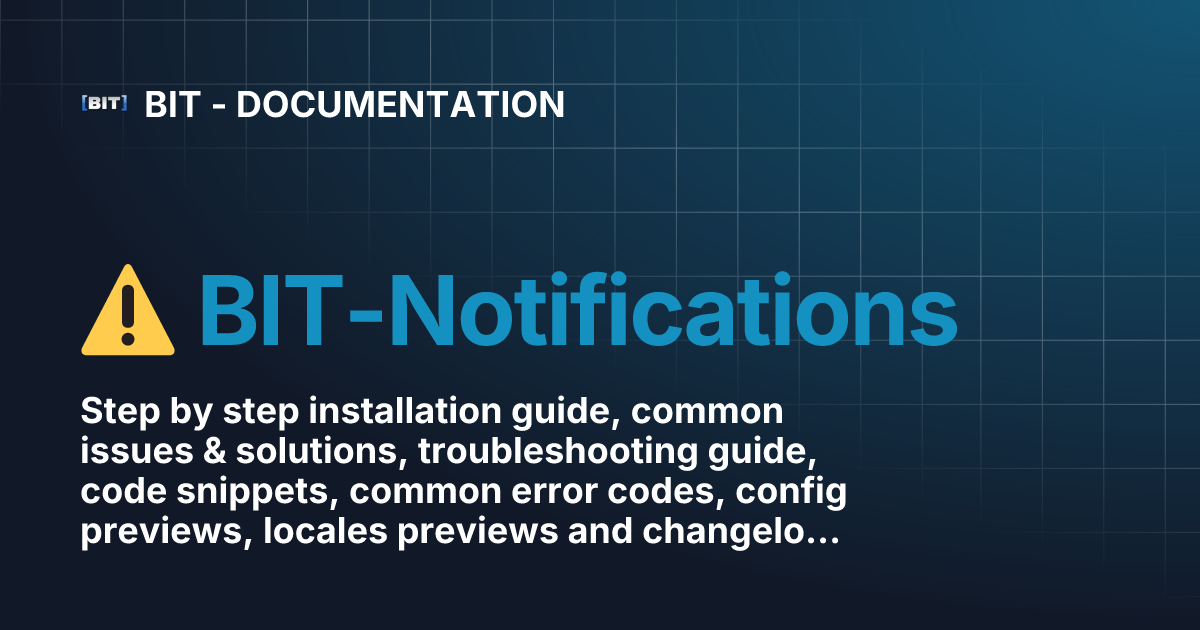 [BIT] BIT - DOCUMENTATION

⚠️ BIT-Notifications

Step by step installation guide, common issues & solutions, troubleshooting guide, code snippets, common error codes, config previews, locales previews and changelo...